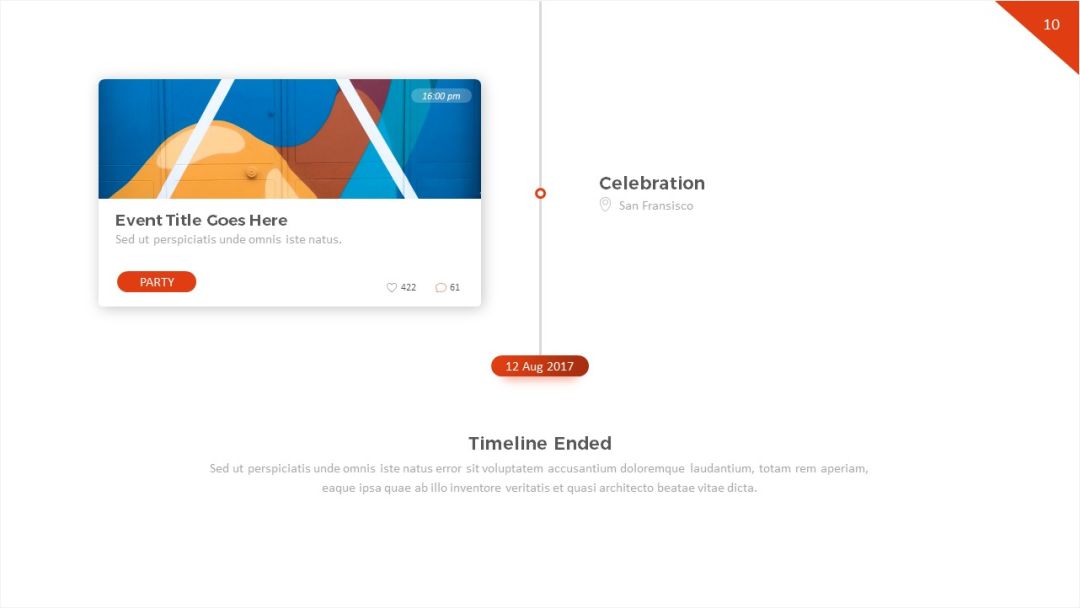 10

16:00 pm

Event Title Goes Here

Sed ut perspiciatis unde omnis iste natus.

PARTY

422

61

Celebration

San Fransisco

12 Aug 2017

Timeline Ended

Sed ut perspiciatis unde omnis iste natus error sit voluptatem accusantium doloremque laudantium, totam rem aperiam, eaque ipsa quae ab illo inventore veritatis et quasi architecto beatae vitae dicta.